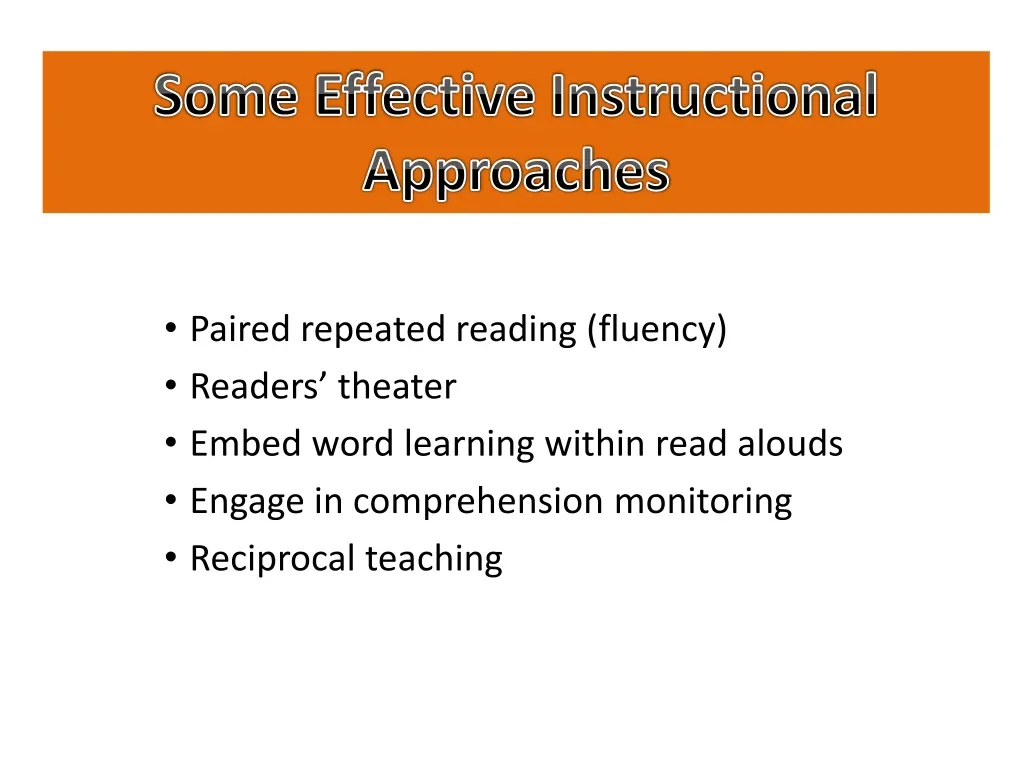 Some Effective Instructional Approaches

• Paired repeated reading (fluency)
• Readers’ theater
• Embed word learning within read alouds
• Engage in comprehension monitoring
• Reciprocal teaching